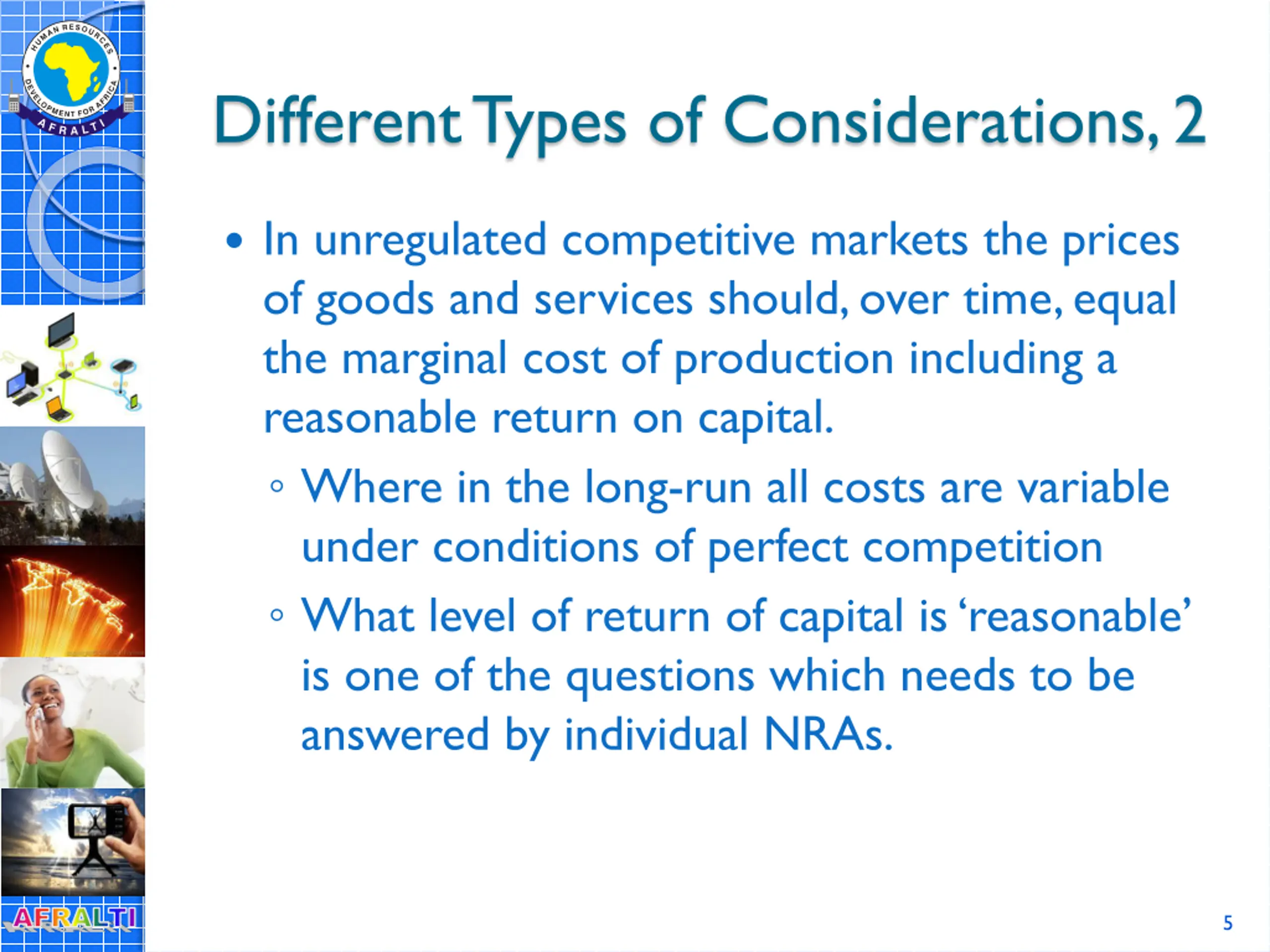 HUMAN RESOURCES DEVELOPMENT FOR AFRICA
AFRALTI

Different Types of Considerations, 2

• In unregulated competitive markets the prices of goods and services should, over time, equal the marginal cost of production including a reasonable return on capital.
◦ Where in the long-run all costs are variable under conditions of perfect competition
◦ What level of return of capital is ‘reasonable’ is one of the questions which needs to be answered by individual NRAs.

AFRALTI

5